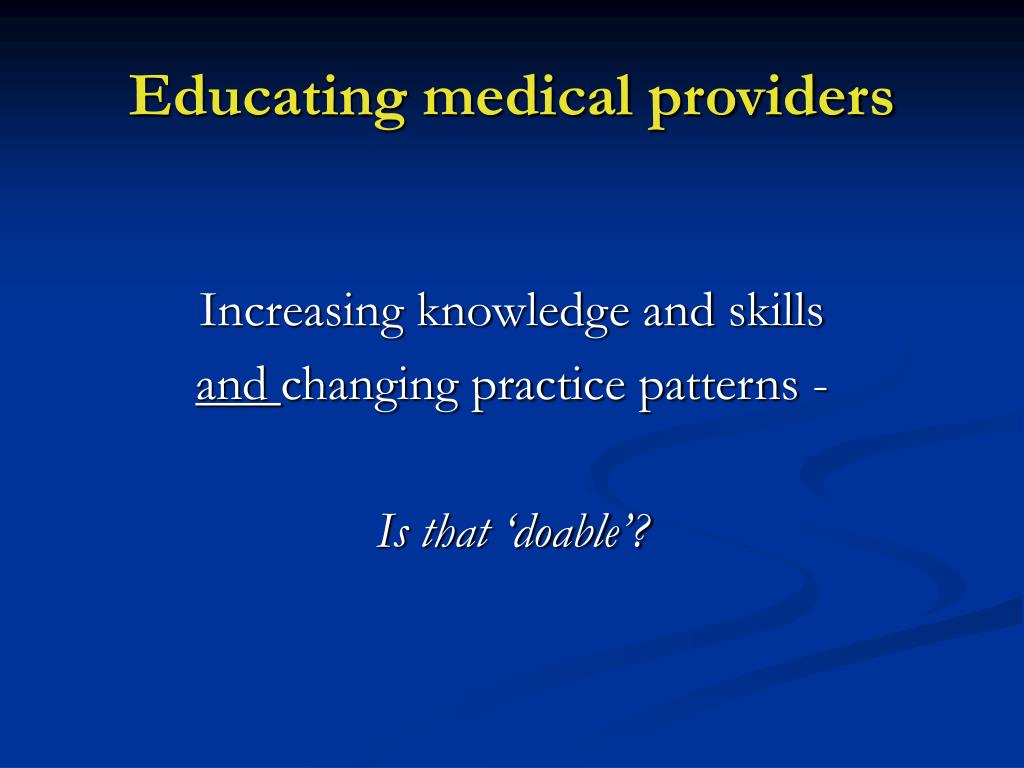 Educating medical providers

Increasing knowledge and skills
and changing practice patterns -

Is that ‘doable’?